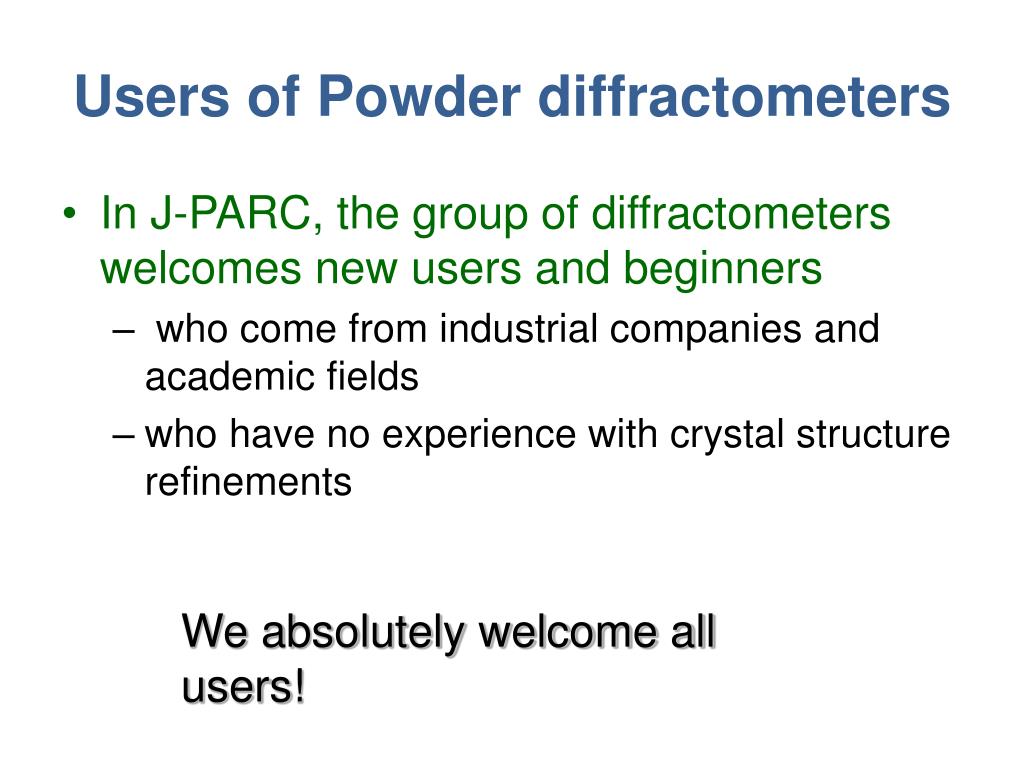 Users of Powder diffractometers

• In J-PARC, the group of diffractometers welcomes new users and beginners

– who come from industrial companies and academic fields

– who have no experience with crystal structure refinements

We absolutely welcome all users!